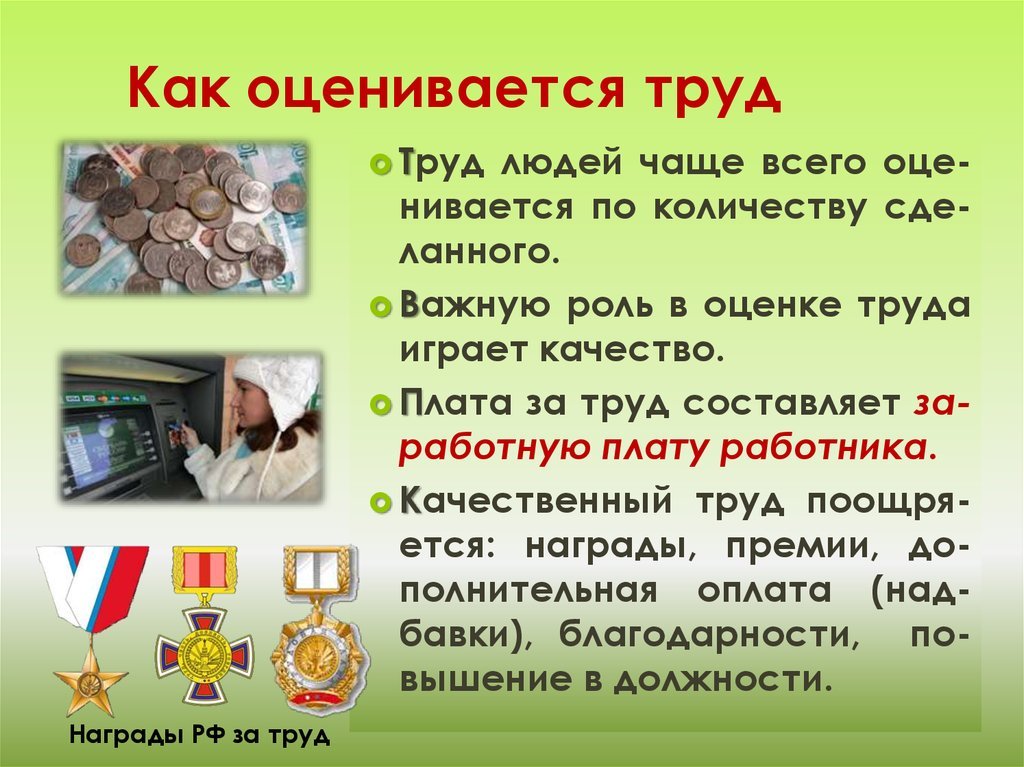 Как оценивается труд

Труд людей чаще всего оценивается по количеству сделанного.

Важную роль в оценке труда играет качество.

Плата за труд составляет заработную плату работника.

Качественный труд поощряется: награды, премии, дополнительная оплата (надбавки), благодарности, повышение в должности.

Награды РФ за труд